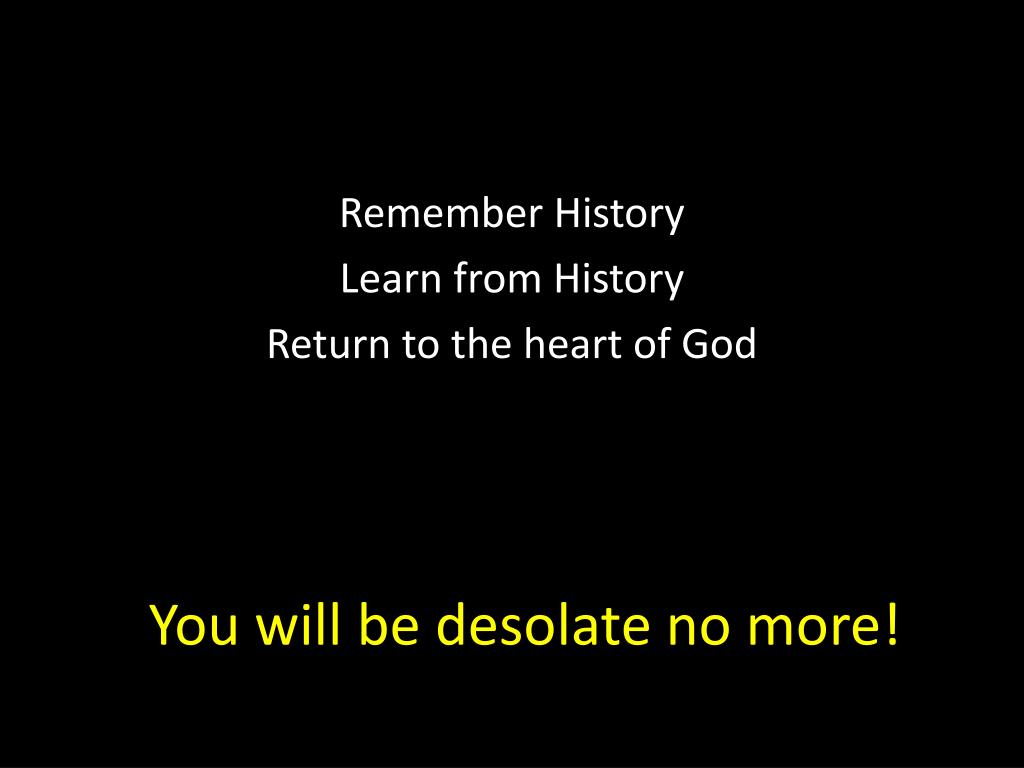 Remember History
Learn from History
Return to the heart of God

You will be desolate no more!